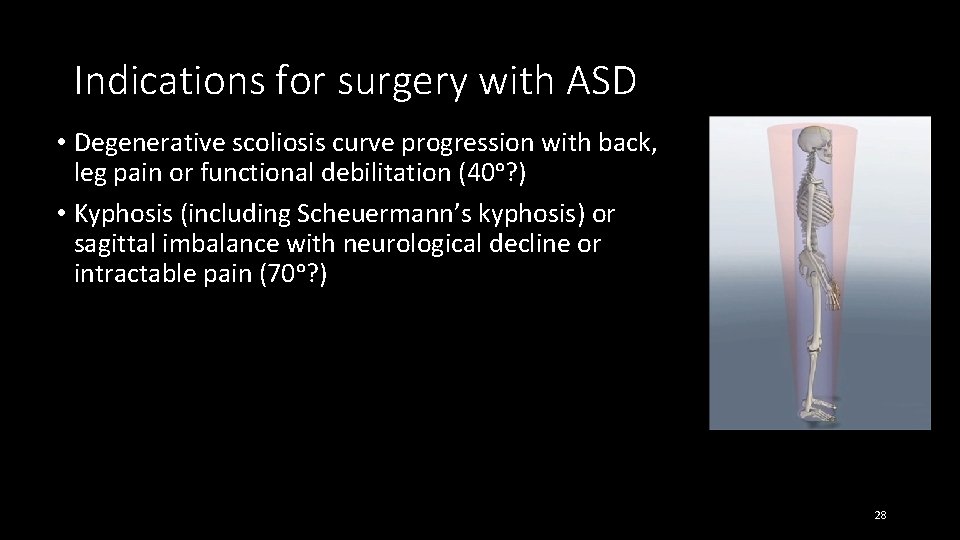 Indications for surgery with ASD

• Degenerative scoliosis curve progression with back, leg pain or functional debilitation (40º?)

• Kyphosis (including Scheuermann's kyphosis) or sagittal imbalance with neurological decline or intractable pain (70º?)

28